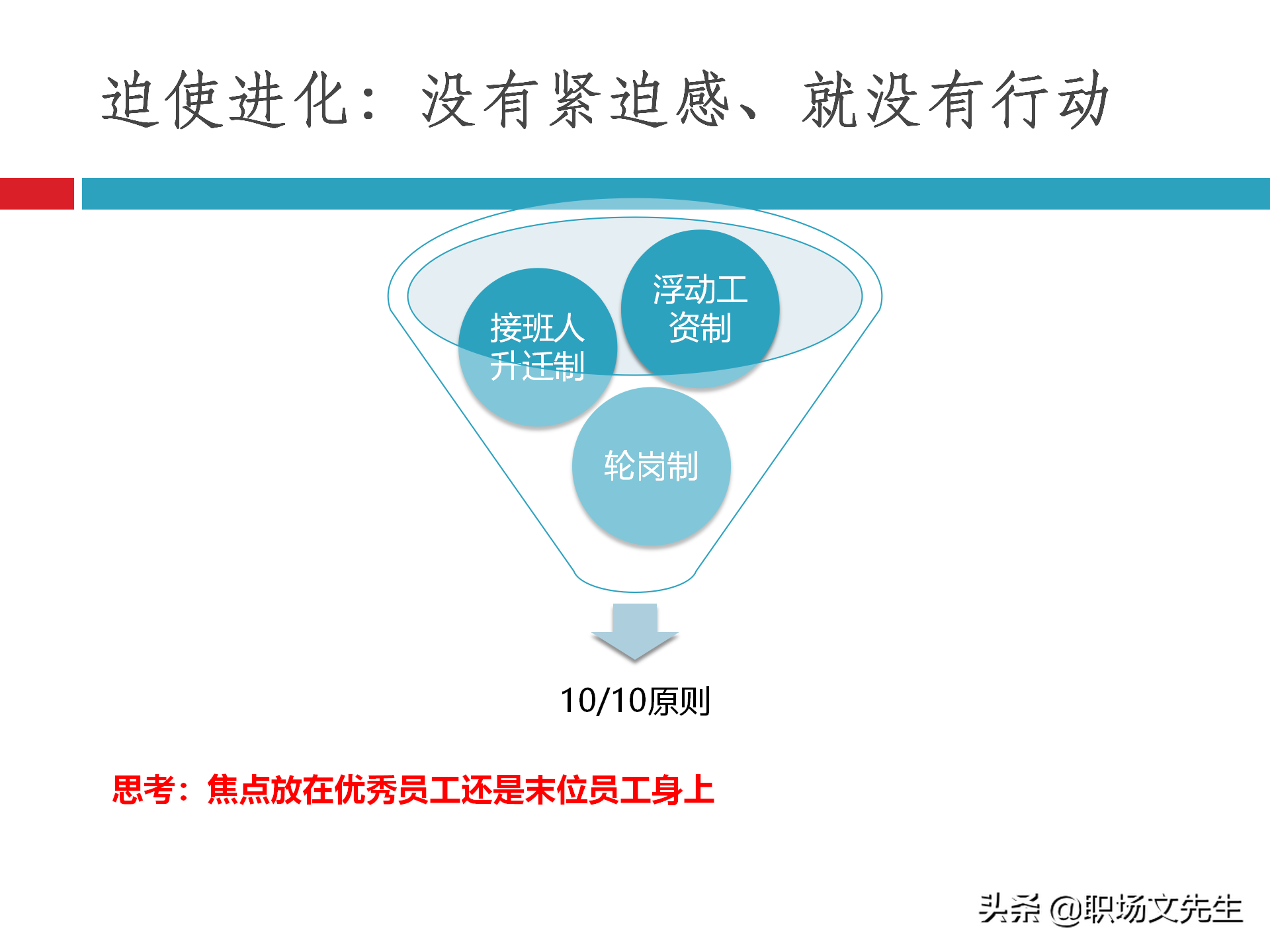 迫使进化：没有紧迫感、就没有行动

接班人升迁制

浮动工资制

轮岗制

10/10原则

思考：焦点放在优秀员工还是末位员工身上

头条 @职场文先生